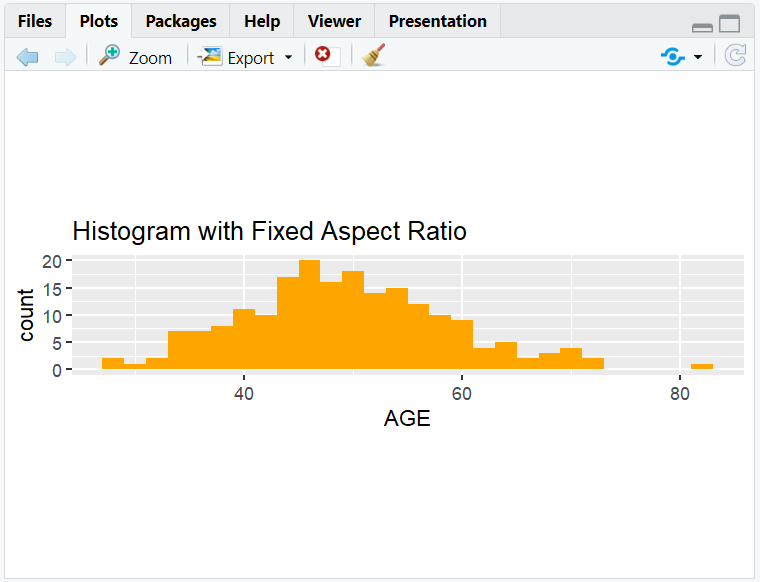 Files Plots Packages Help Viewer Presentation

Zoom Export

Histogram with Fixed Aspect Ratio

count

20
15
10
5
0

40 60 80

AGE